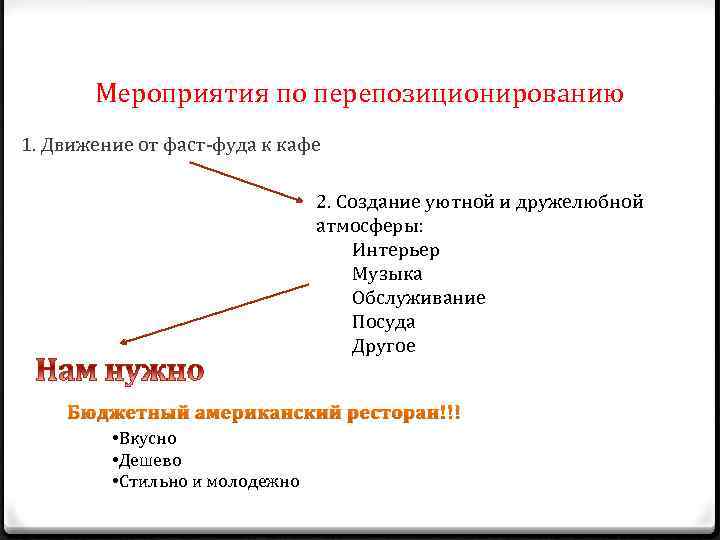 Мероприятия по перепозиционированию

1. Движение от фаст-фуда к кафе

2. Создание уютной и дружелюбной атмосферы:
Интерьер
Музыка
Обслуживание
Посуда
Другое

Нам нужно

Бюджетный американский ресторан!!!
•Вкусно
•Дешево
•Стильно и молодежно